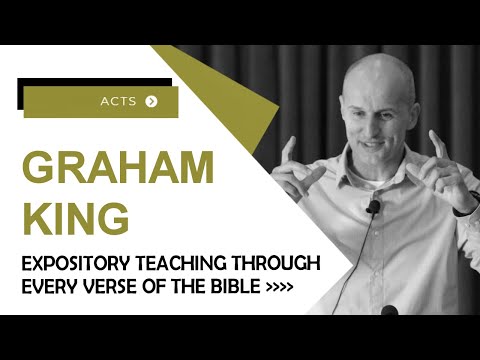 ACTS

GRAHAM KING

EXPOSITORY TEACHING THROUGH EVERY VERSE OF THE BIBLE >>>>